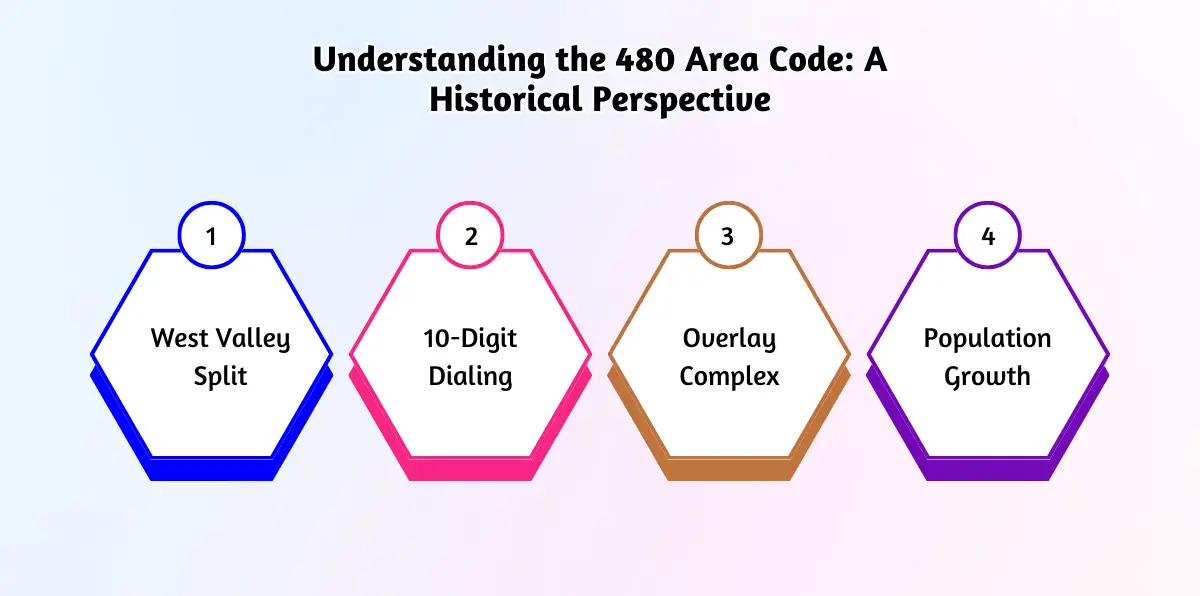 Understanding the 480 Area Code: A Historical Perspective

1
West Valley Split

2
10-Digit Dialing

3
Overlay Complex

4
Population Growth